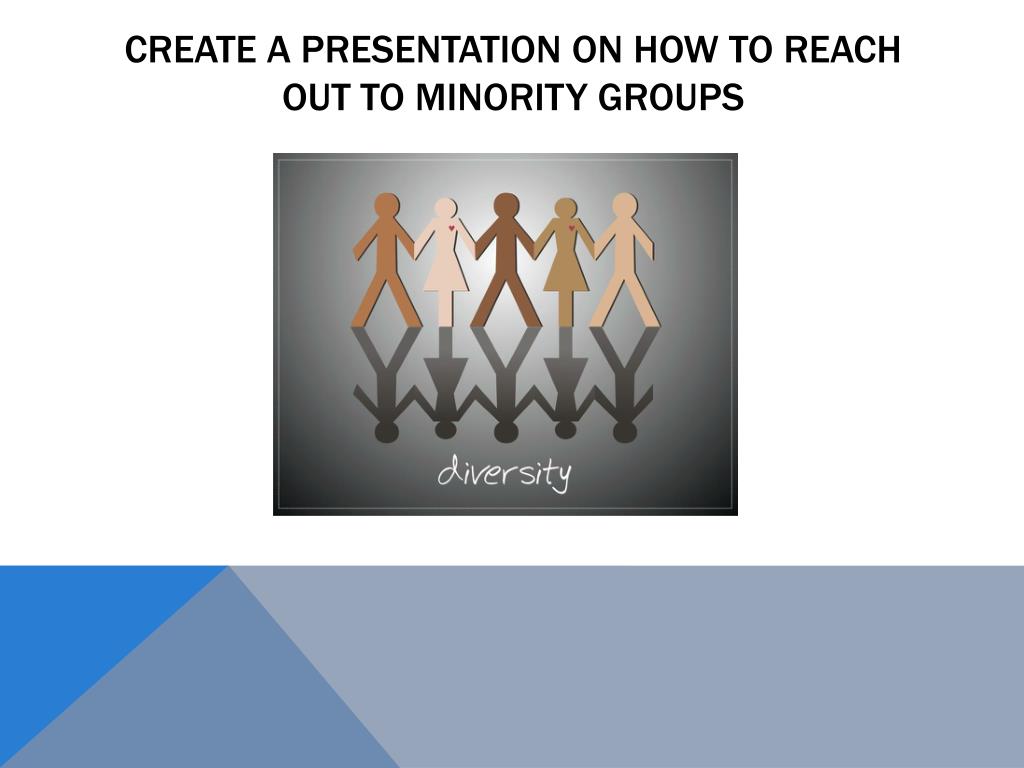 CREATE A PRESENTATION ON HOW TO REACH OUT TO MINORITY GROUPS

diversity